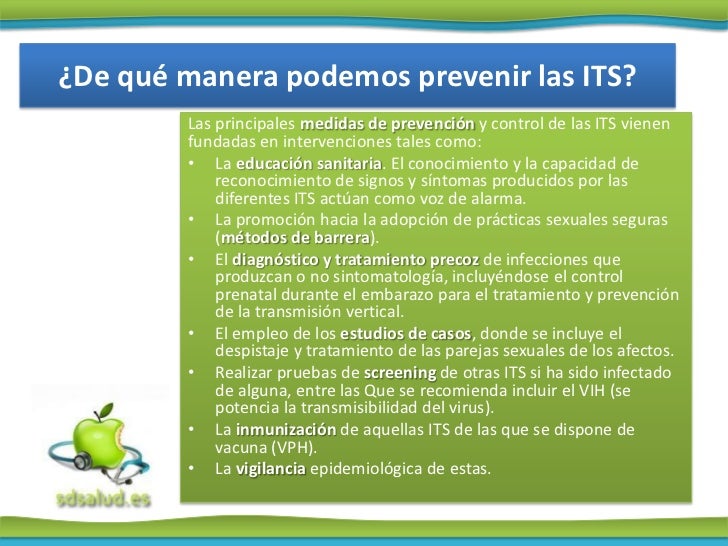 ¿De qué manera podemos prevenir las ITS?

Las principales medidas de prevención y control de las ITS vienen fundadas en intervenciones tales como:

• La educación sanitaria. El conocimiento y la capacidad de reconocimiento de signos y síntomas producidos por las diferentes ITS actúan como voz de alarma.
• La promoción hacia la adopción de prácticas sexuales seguras (métodos de barrera).
• El diagnóstico y tratamiento precoz de infecciones que produzcan o no sintomatología, incluyéndose el control prenatal durante el embarazo para el tratamiento y prevención de la transmisión vertical.
• El empleo de los estudios de casos, donde se incluye el despistaje y tratamiento de las parejas sexuales de los afectos.
• Realizar pruebas de screening de otras ITS si ha sido infectado de alguna, entre las Que se recomienda incluir el VIH (se potencia la transmisibilidad del virus).
• La inmunización de aquellas ITS de las que se dispone de vacuna (VPH).
• La vigilancia epidemiológica de estas.

sdsalud.es